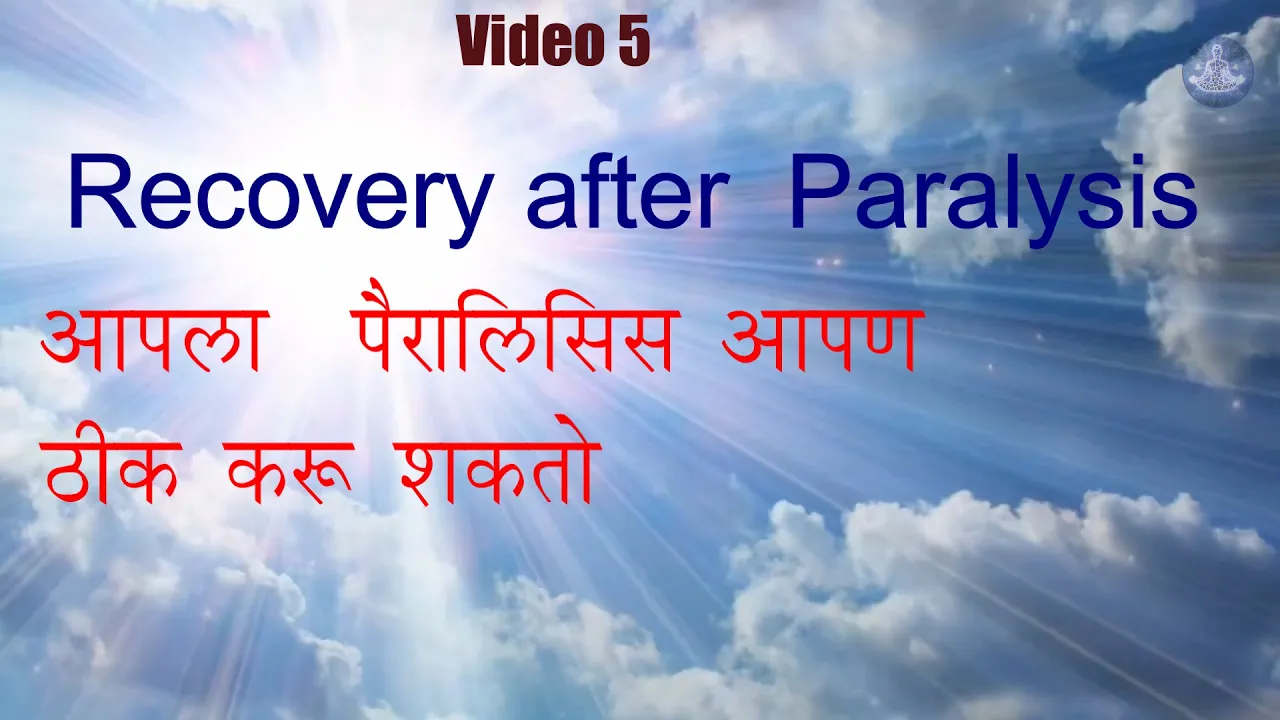 Video 5

Recovery after Paralysis

आपला पैरालिसिस आपण ठीक करू शकतो